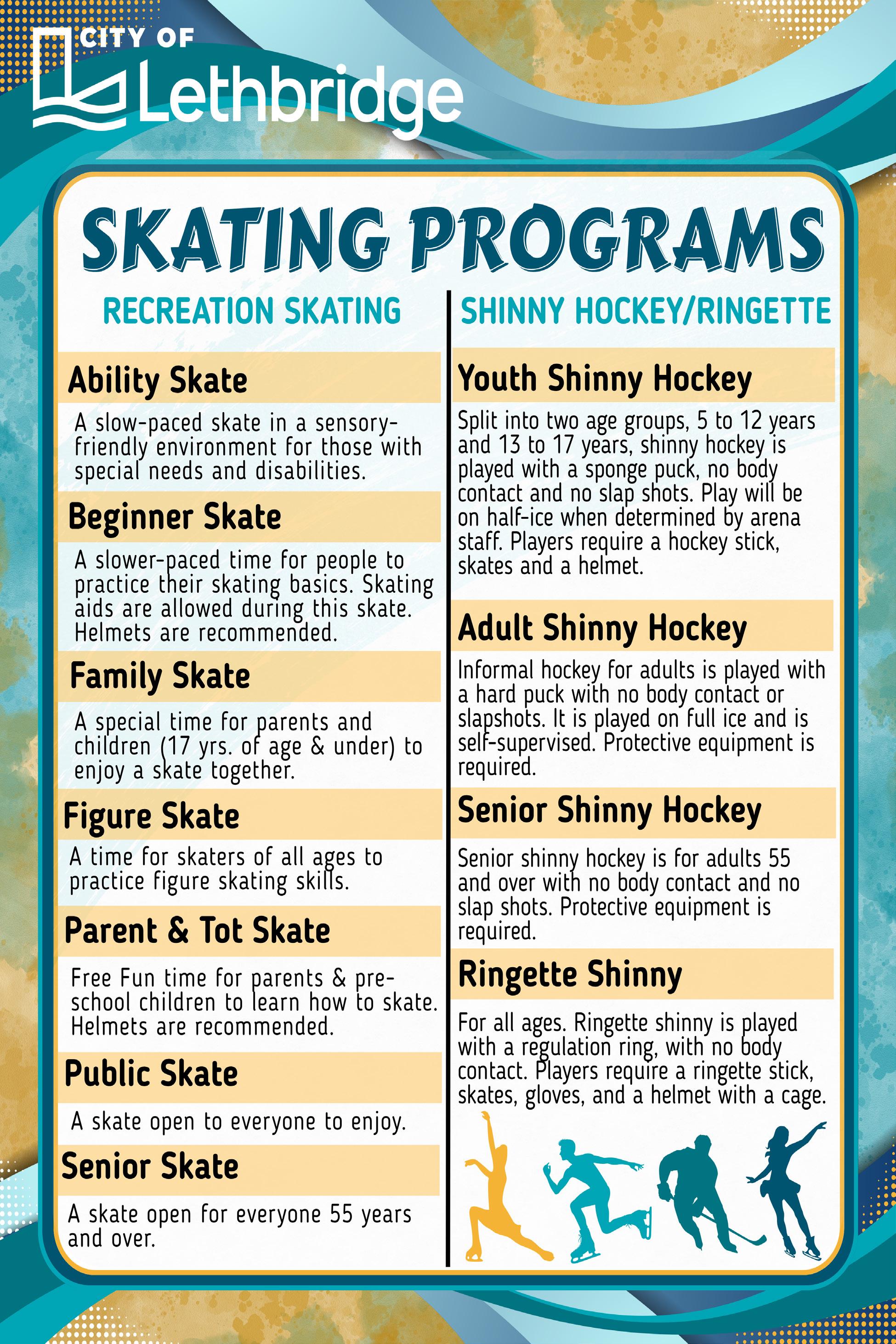 CITY OF
Lethbridge

SKATING PROGRAMS

RECREATION SKATING

Ability Skate

A slow-paced skate in a sensory-friendly environment for those with special needs and disabilities.

Beginner Skate

A slower-paced time for people to practice their skating basics. Skating aids are allowed during this skate. Helmets are recommended.

Family Skate

A special time for parents and children (17 yrs. of age & under) to enjoy a skate together.

Figure Skate

A time for skaters of all ages to practice figure skating skills.

Parent & Tot Skate

Free Fun time for parents & pre-school children to learn how to skate. Helmets are recommended.

Public Skate

A skate open to everyone to enjoy.

Senior Skate

A skate open for everyone 55 years and over.

SHINNY HOCKEY/RINGETTE

Youth Shinny Hockey

Split into two age groups, 5 to 12 years and 13 to 17 years, shinny hockey is played with a sponge puck, no body contact and no slap shots. Play will be on half-ice when determined by arena staff. Players require a hockey stick, skates and a helmet.

Adult Shinny Hockey

Informal hockey for adults is played with a hard puck with no body contact or slapshots. It is played on full ice and is self-supervised. Protective equipment is required.

Senior Shinny Hockey

Senior shinny hockey is for adults 55 and over with no body contact and no slap shots. Protective equipment is required.

Ringette Shinny

For all ages. Ringette shinny is played with a regulation ring, with no body contact. Players require a ringette stick, skates, gloves, and a helmet with a cage.